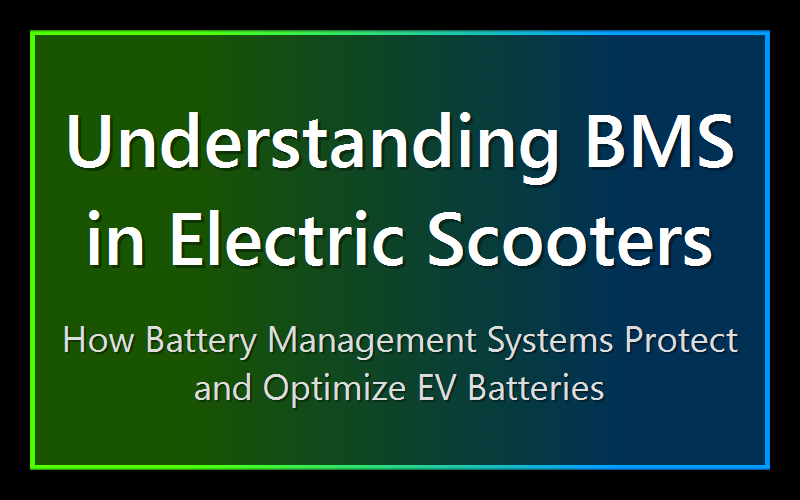 Understanding BMS in Electric Scooters

How Battery Management Systems Protect and Optimize EV Batteries